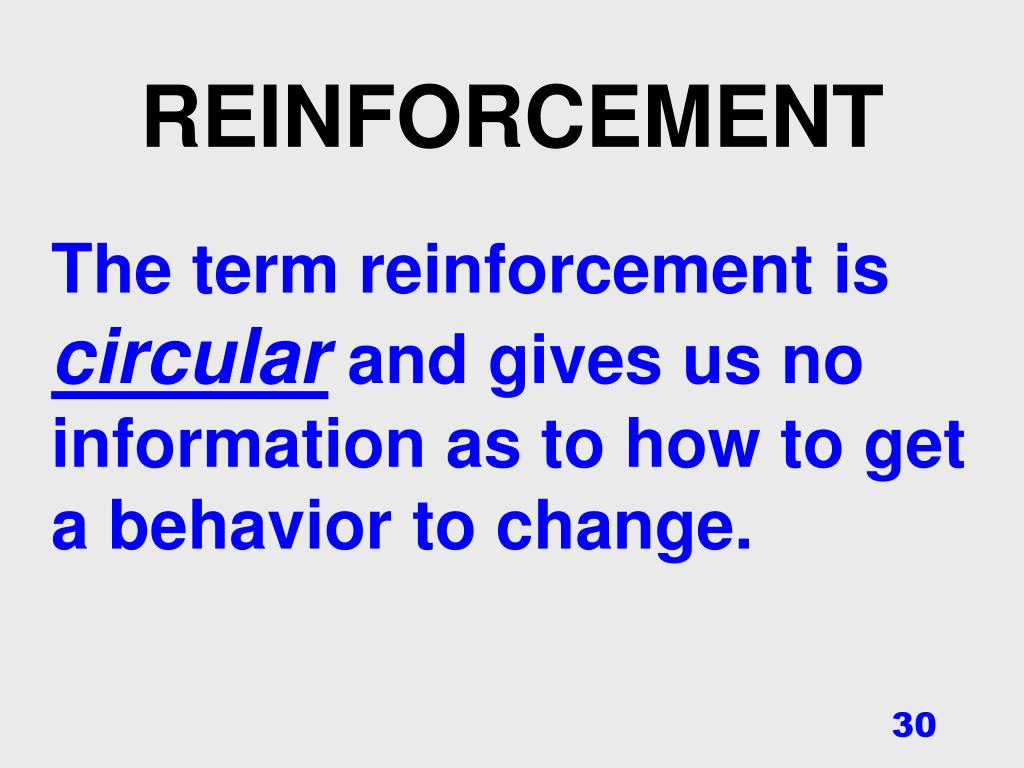 REINFORCEMENT

The term reinforcement is circular and gives us no information as to how to get a behavior to change.

30